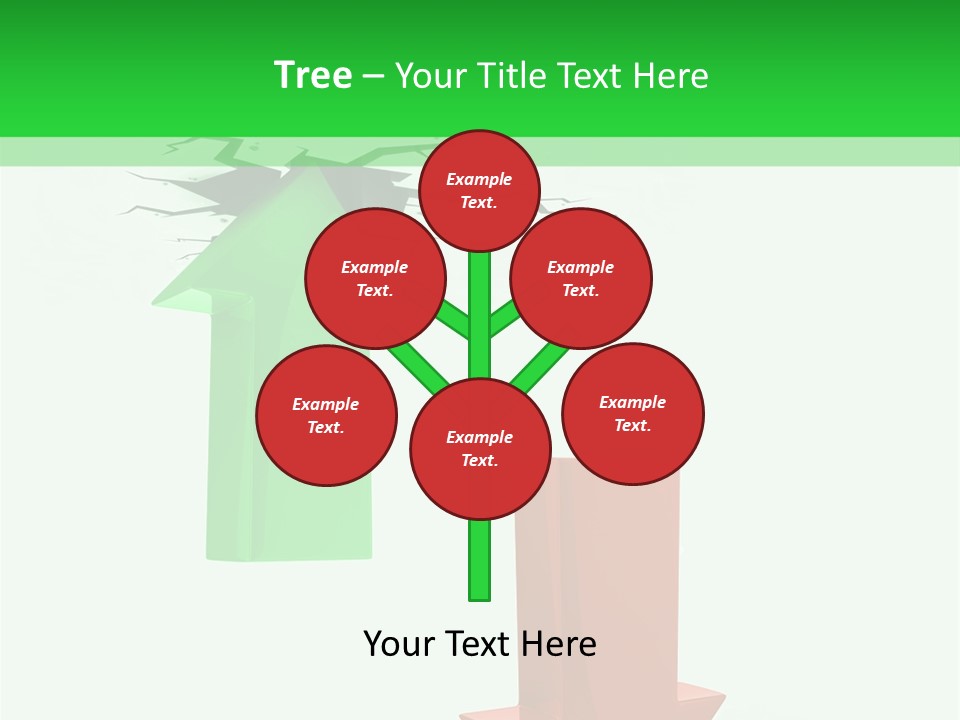 Tree – Your Title Text Here

Example Text.

Example Text.

Example Text.

Example Text.

Example Text.

Example Text.

Your Text Here